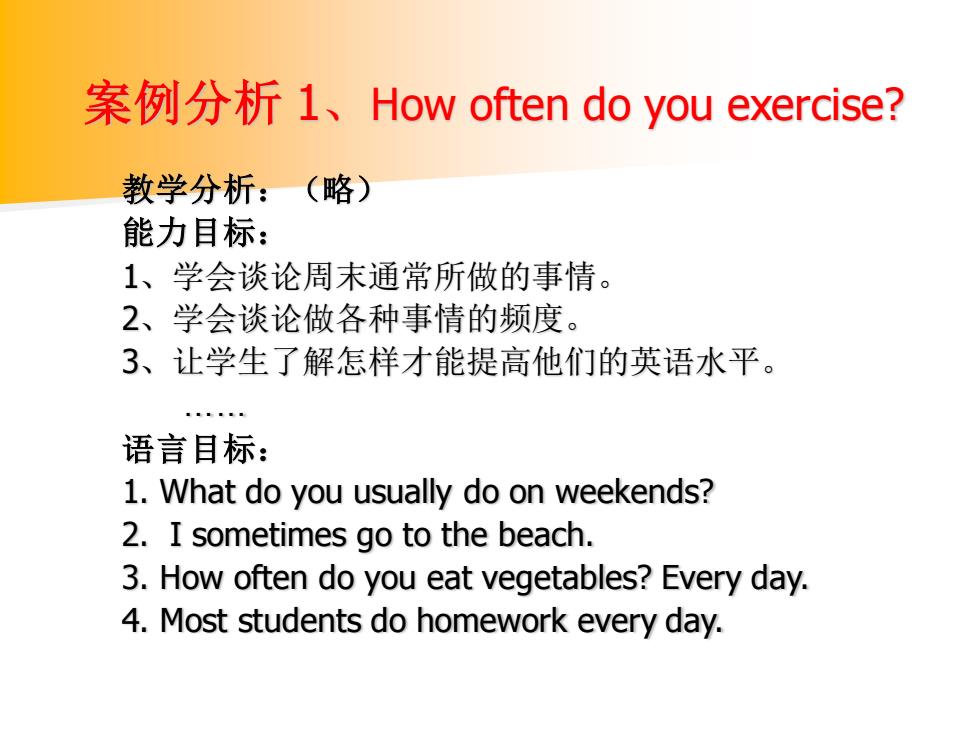 案例分析 1、How often do you exercise?

教学分析：（略）
能力目标：
1、学会谈论周末通常所做的事情。
2、学会谈论做各种事情的频度。
3、让学生了解怎样才能提高他们的英语水平。
……
语言目标：
1. What do you usually do on weekends?
2. I sometimes go to the beach.
3. How often do you eat vegetables? Every day.
4. Most students do homework every day.